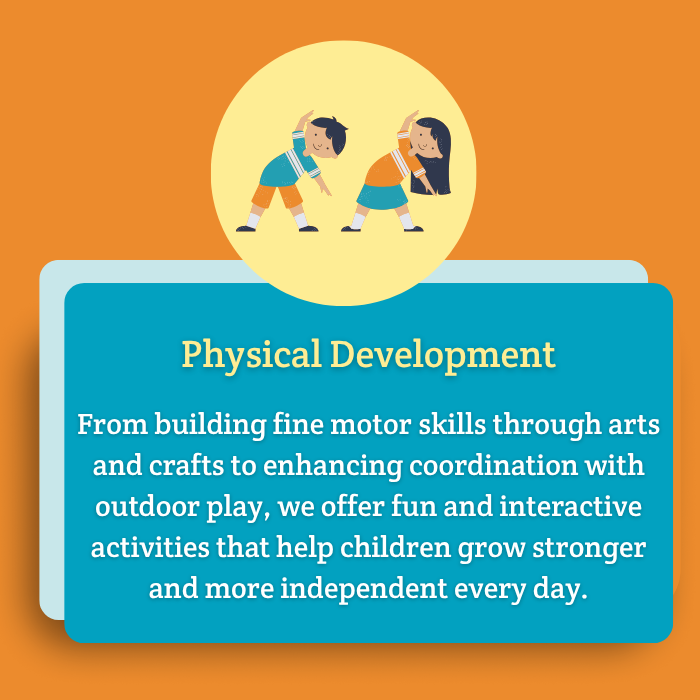 Physical Development

From building fine motor skills through arts and crafts to enhancing coordination with outdoor play, we offer fun and interactive activities that help children grow stronger and more independent every day.